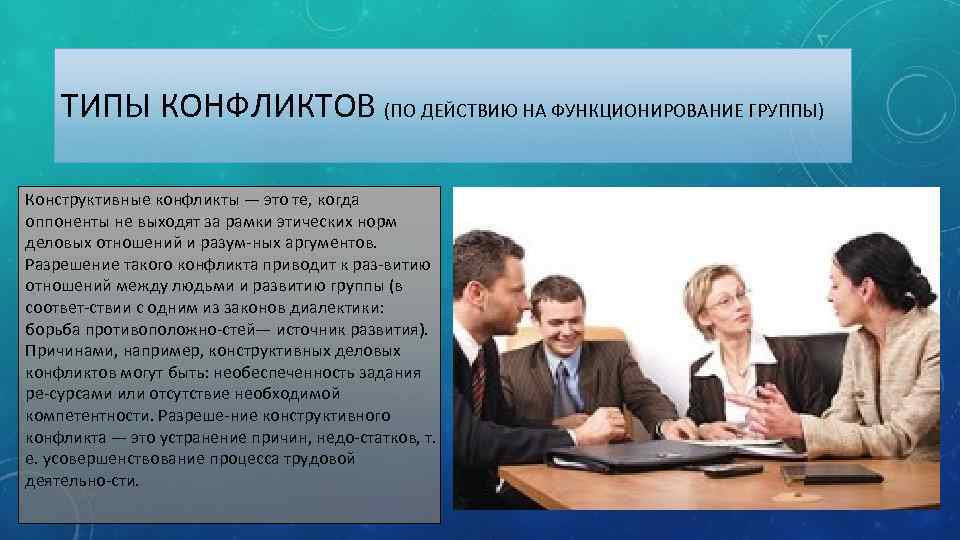 ТИПЫ КОНФЛИКТОВ (ПО ДЕЙСТВИЮ НА ФУНКЦИОНИРОВАНИЕ ГРУППЫ)

Конструктивные конфликты — это те, когда оппоненты не выходят за рамки этических норм деловых отношений и разум-ных аргументов. Разрешение такого конфликта приводит к раз-витию отношений между людьми и развитию группы (в соответ-ствии с одним из законов диалектики: борьба противоположно-стей— источник развития). Причинами, например, конструктивных деловых конфликтов могут быть: необеспеченность задания ре-сурсами или отсутствие необходимой компетентности. Разреше-ние конструктивного конфликта — это устранение причин, недо-статков, т. е. усовершенствование процесса трудовой деятельно-сти.